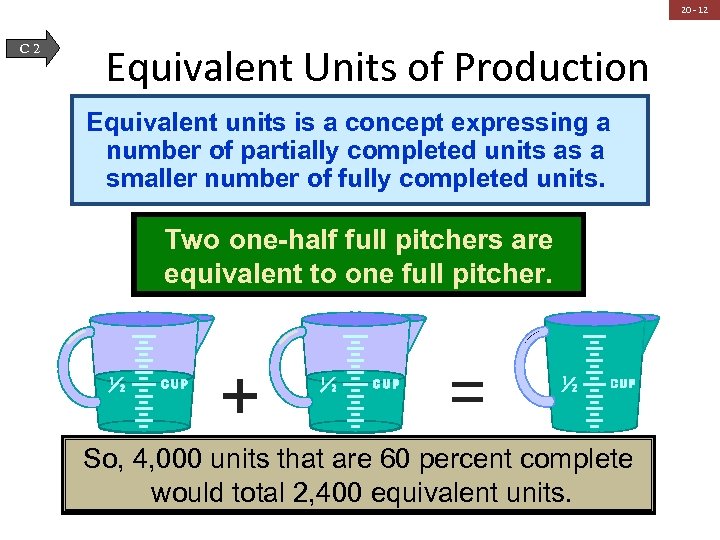 20 - 12

C 2

Equivalent Units of Production

Equivalent units is a concept expressing a number of partially completed units as a smaller number of fully completed units.

Two one-half full pitchers are equivalent to one full pitcher.

½ CUP + ½ CUP = ½ CUP

So, 4,000 units that are 60 percent complete would total 2,400 equivalent units.